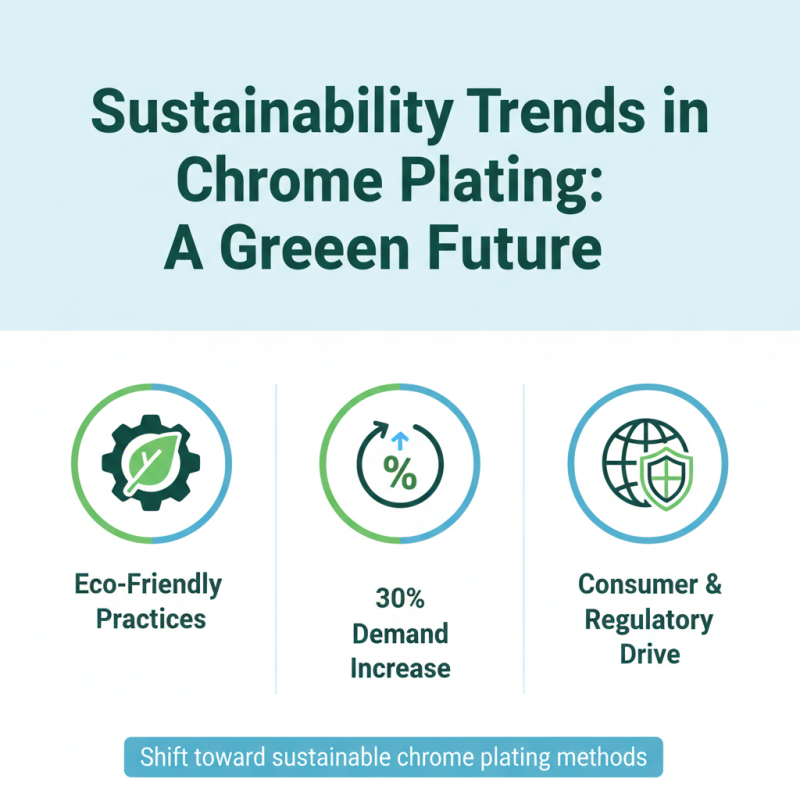 Sustainability Trends in Chrome Plating: A Greeen Future

%

Eco-Friendly Practices

30% Demand Increase

Consumer & Regulatory Drive

Shift toward sustainable chrome plating methods